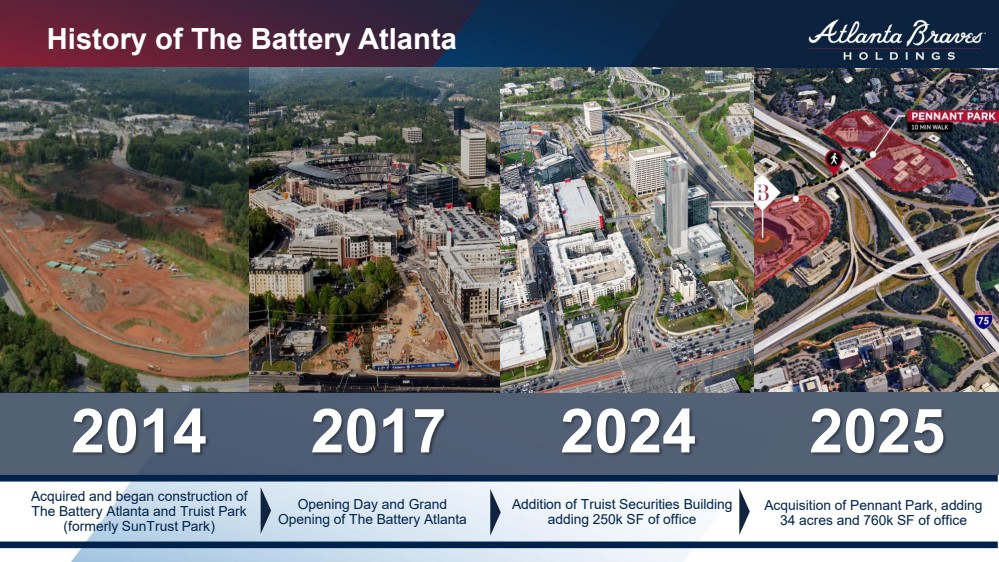 History of The Battery Atlanta

Atlanta Braves HOLDINGS

PENNANT PARK
10 MIN WALK

B

75

2014

2017

2024

2025

Acquired and began construction of The Battery Atlanta and Truist Park (formerly SunTrust Park)

Opening Day and Grand Opening of The Battery Atlanta

Addition of Truist Securities Building adding 250k SF of office

Acquisition of Pennant Park, adding 34 acres and 760k SF of office